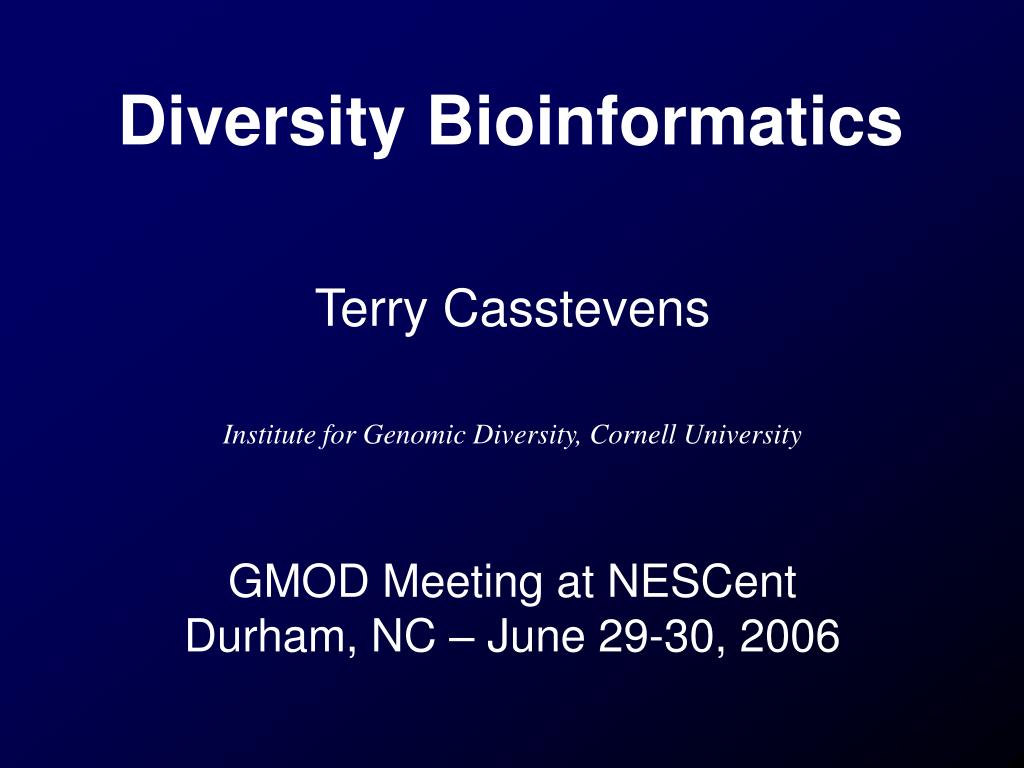 Diversity Bioinformatics

Terry Casstevens

Institute for Genomic Diversity, Cornell University

GMOD Meeting at NESCent
Durham, NC – June 29-30, 2006